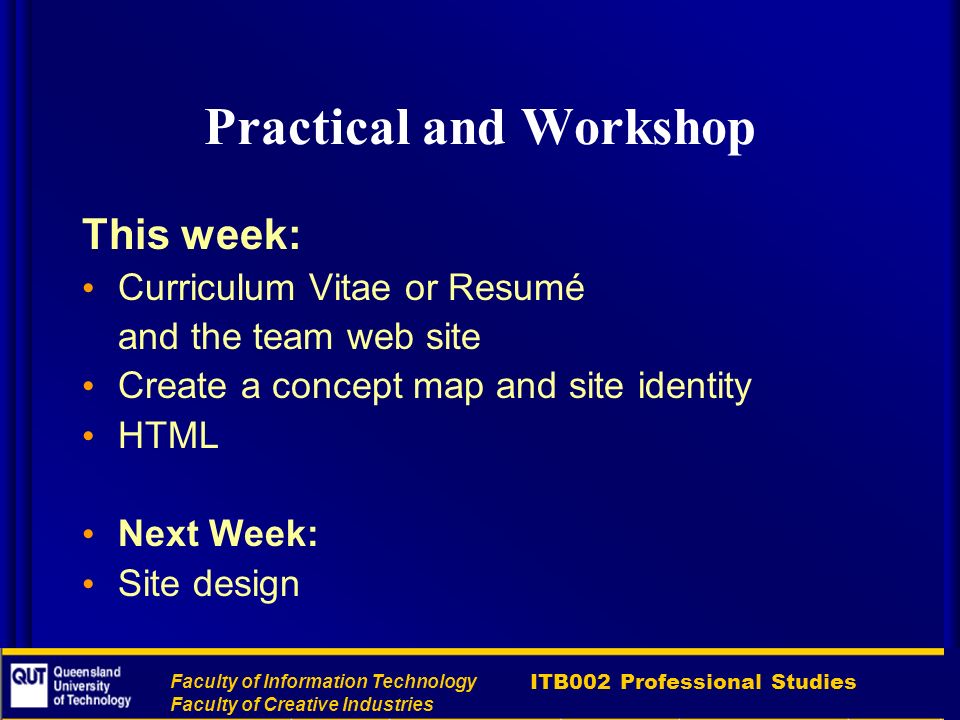 Practical and Workshop

This week:

• Curriculum Vitae or Resumé and the team web site
• Create a concept map and site identity
• HTML

• Next Week:
• Site design

QUT Queensland University of Technology

Faculty of Information Technology
Faculty of Creative Industries

ITB002 Professional Studies